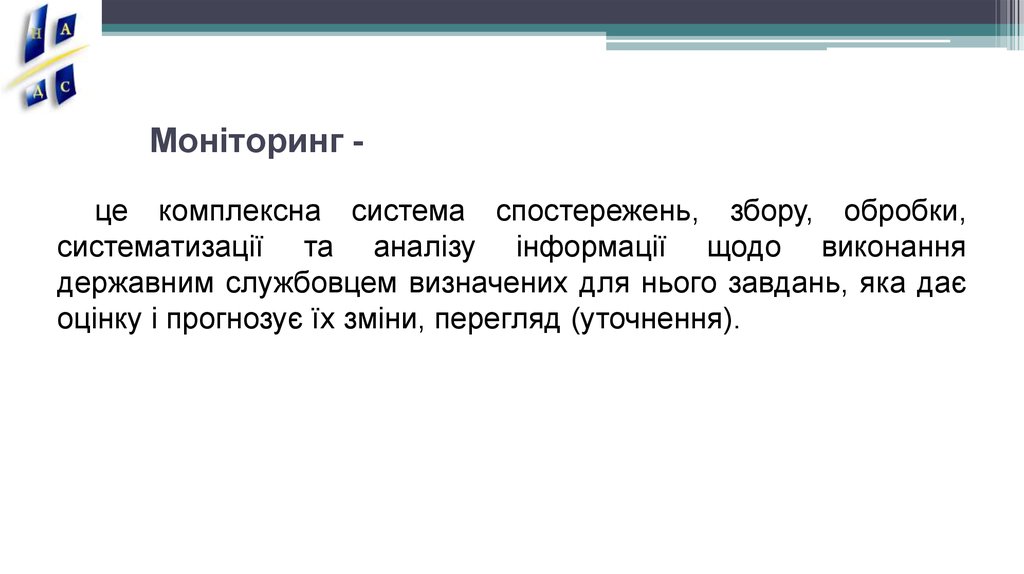 Н А
Д С

Моніторинг -

це комплексна система спостережень, збору, обробки, систематизації та аналізу інформації щодо виконання державним службовцем визначених для нього завдань, яка дає оцінку і прогнозує їх зміни, перегляд (уточнення).